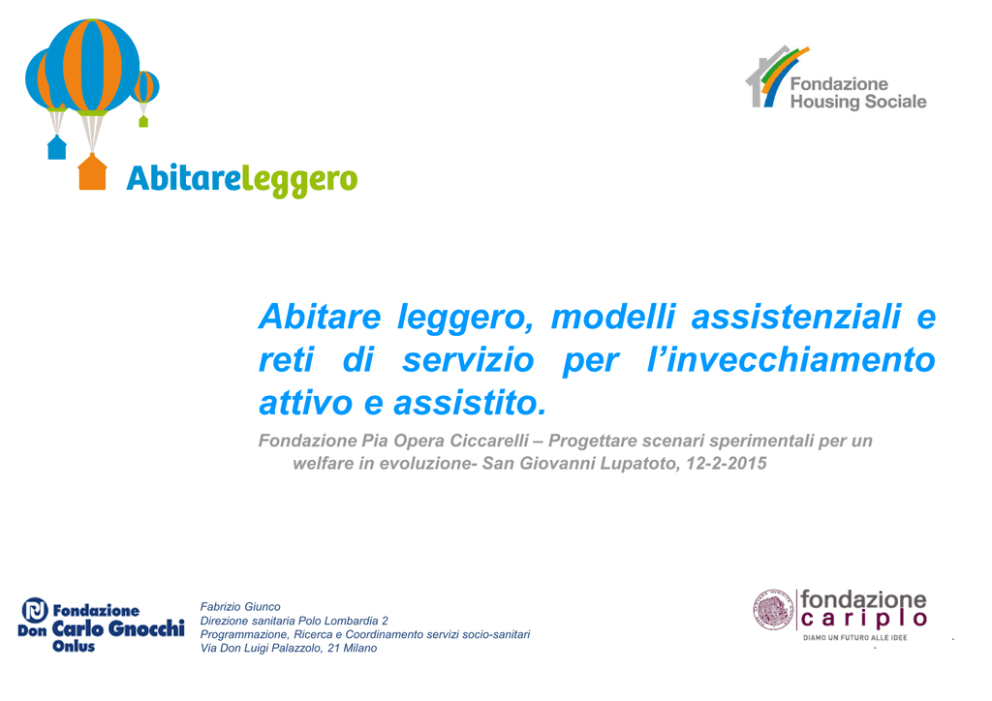 Abitareleggero

Fondazione Housing Sociale

Abitare leggero, modelli assistenziali e reti di servizio per l'invecchiamento attivo e assistito.

Fondazione Pia Opera Ciccarelli – Progettare scenari sperimentali per un welfare in evoluzione- San Giovanni Lupatoto, 12-2-2015

Fondazione Don Carlo Gnocchi Onlus

Fabrizio Giunco
Direzione sanitaria Polo Lombardia 2
Programmazione, Ricerca e Coordinamento servizi socio-sanitari
Via Don Luigi Palazzolo, 21 Milano

fondazione cariplo
DIAMO UN FUTURO ALLE IDEE